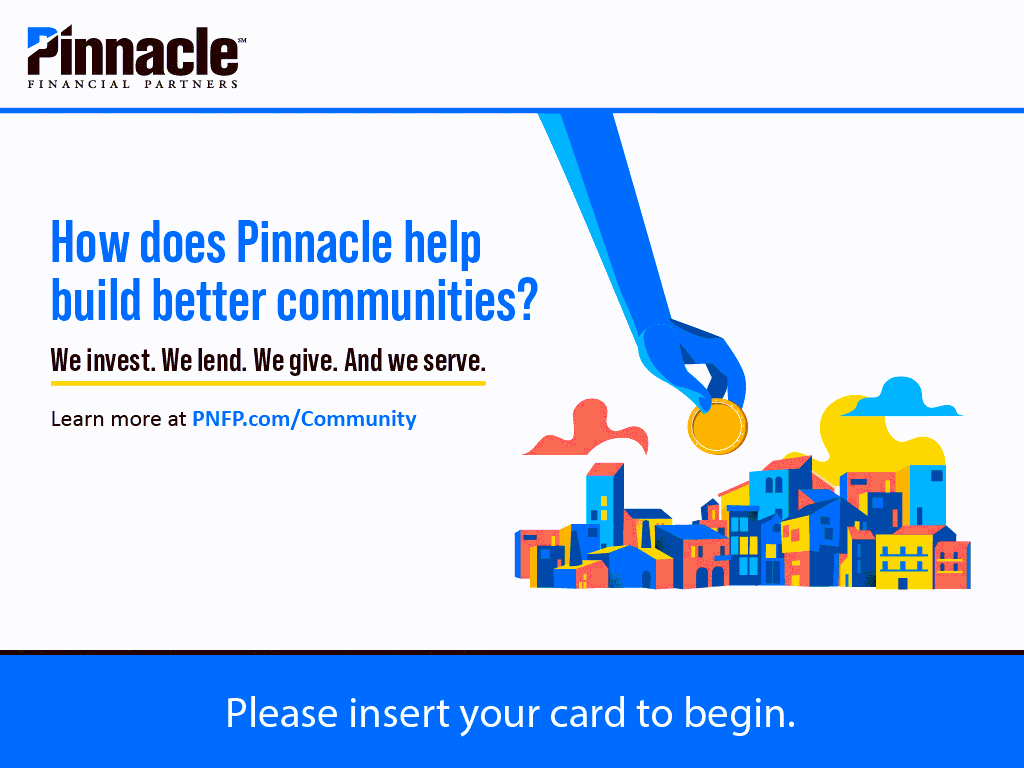 Pinnacle℠
FINANCIAL PARTNERS

How does Pinnacle help build better communities?

We invest. We lend. We give. And we serve.

Learn more at PNFP.com/Community

Please insert your card to begin.